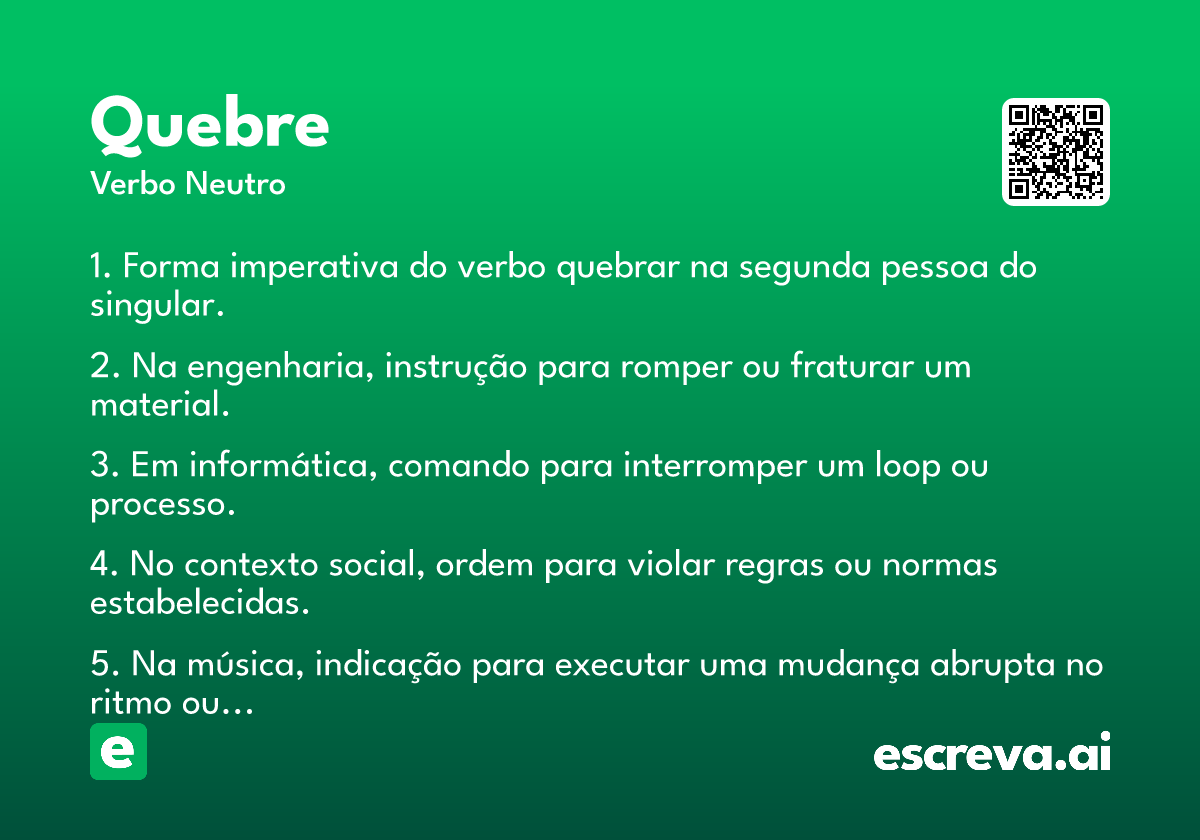 Quebre
Verbo Neutro

1. Forma imperativa do verbo quebrar na segunda pessoa do singular.

2. Na engenharia, instrução para romper ou fraturar um material.

3. Em informática, comando para interromper um loop ou processo.

4. No contexto social, ordem para violar regras ou normas estabelecidas.

5. Na música, indicação para executar uma mudança abrupta no ritmo ou...

e

escreva.ai